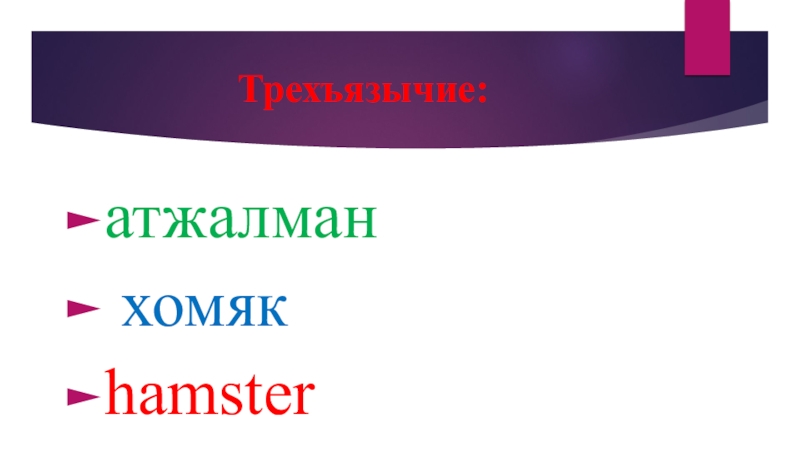 Трехъязычие:

атжалман

хомяк

hamster